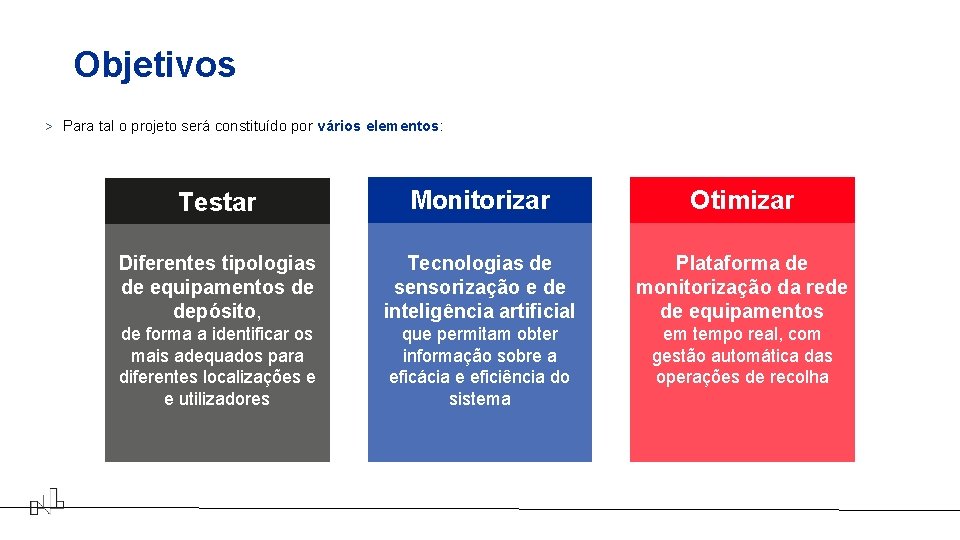 Objetivos

> Para tal o projeto será constituído por vários elementos:

Testar

Diferentes tipologias de equipamentos de depósito,

de forma a identificar os mais adequados para diferentes localizações e e utilizadores

Monitorizar

Tecnologias de sensorização e de inteligência artificial

que permitam obter informação sobre a eficácia e eficiência do sistema

Otimizar

Plataforma de monitorização da rede de equipamentos

em tempo real, com gestão automática das operações de recolha